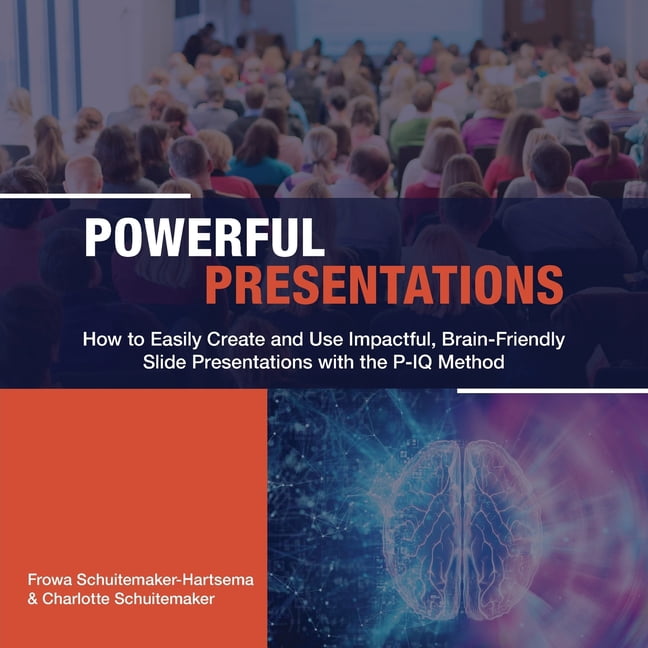 POWERFUL PRESENTATIONS

How to Easily Create and Use Impactful, Brain-Friendly Slide Presentations with the P-IQ Method

Frowa Schuitemaker-Hartsema & Charlotte Schuitemaker